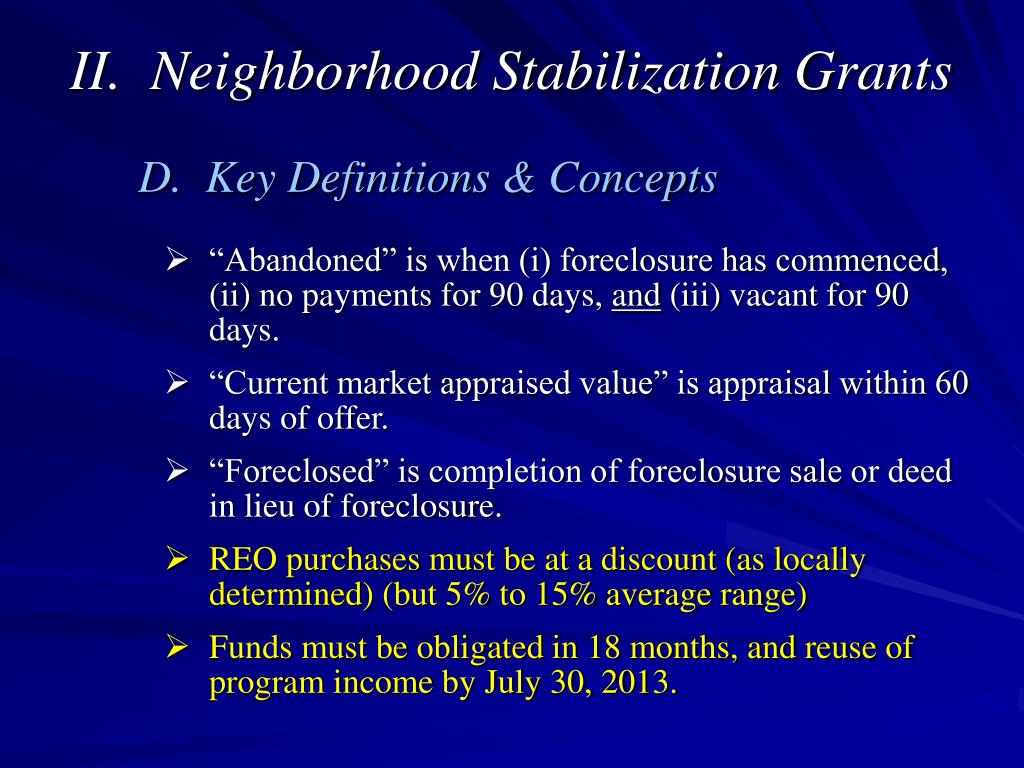 II. Neighborhood Stabilization Grants

D. Key Definitions & Concepts

➢ “Abandoned” is when (i) foreclosure has commenced, (ii) no payments for 90 days, and (iii) vacant for 90 days.

➢ “Current market appraised value” is appraisal within 60 days of offer.

➢ “Foreclosed” is completion of foreclosure sale or deed in lieu of foreclosure.

➢ REO purchases must be at a discount (as locally determined) (but 5% to 15% average range)

➢ Funds must be obligated in 18 months, and reuse of program income by July 30, 2013.